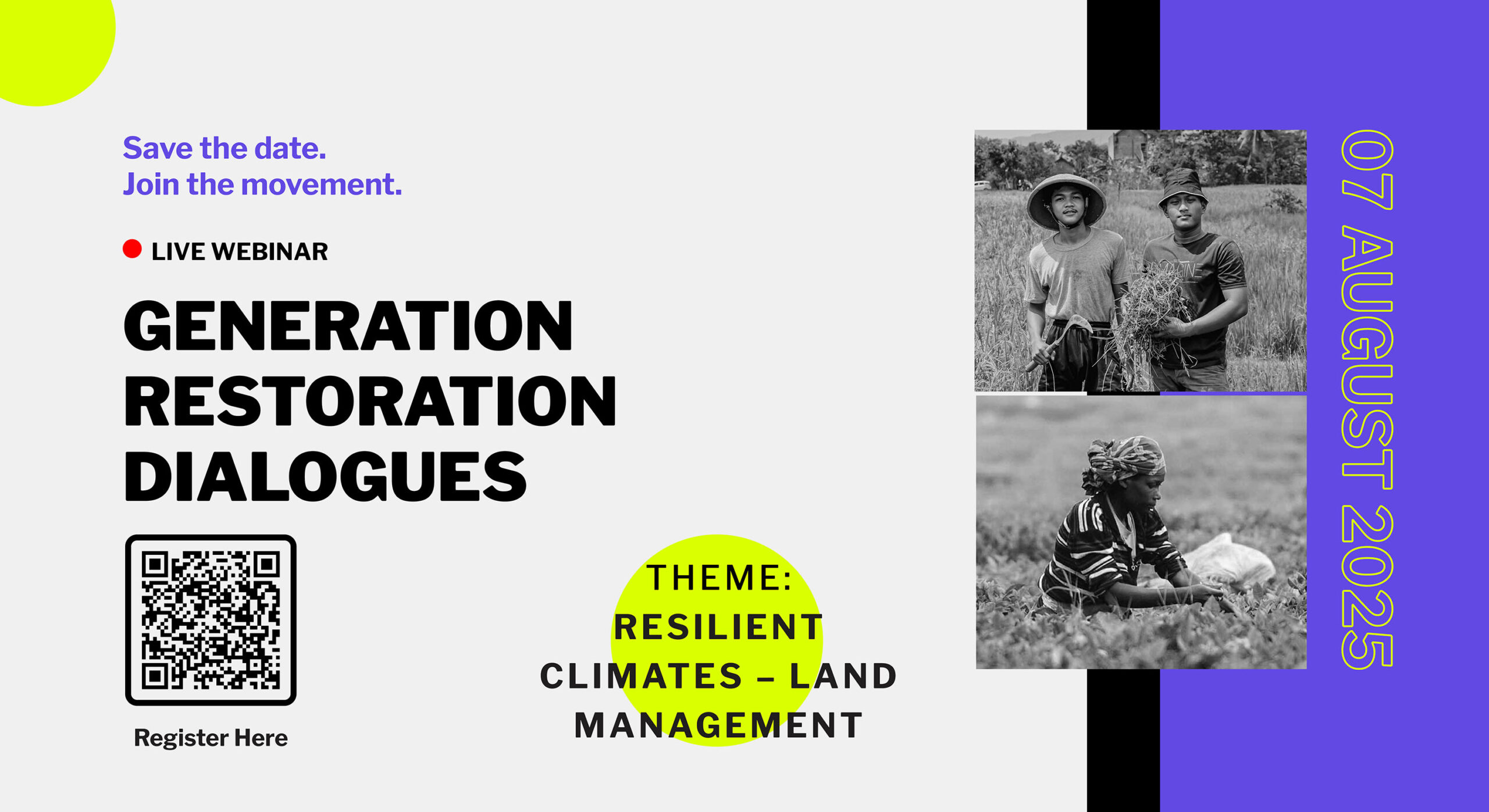 Save the date.
Join the movement.

LIVE WEBINAR

GENERATION RESTORATION DIALOGUES

Register Here

THEME:
RESILIENT CLIMATES – LAND MANAGEMENT

07 AUGUST 2025